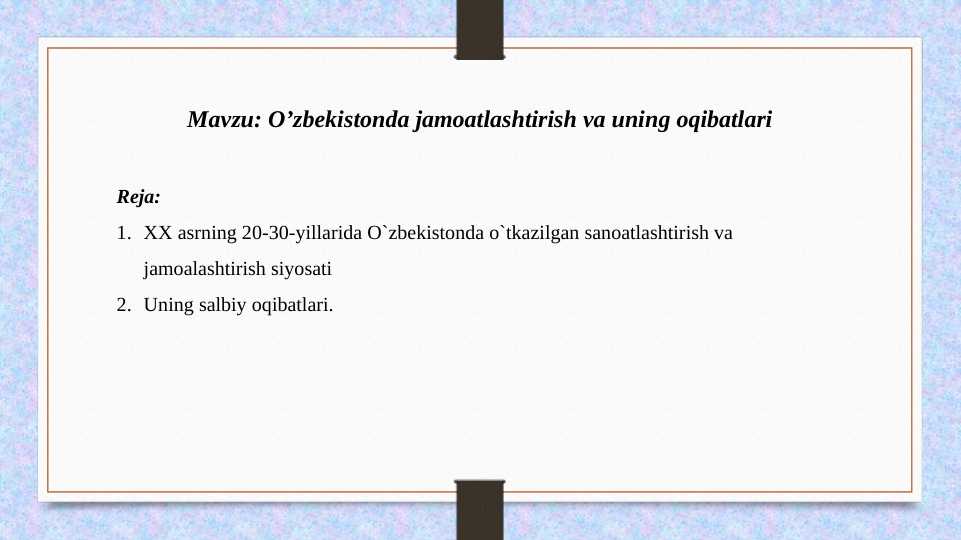 Mavzu: O’zbekistonda jamoatlashtirish va uning oqibatlari

Reja:

1. XX asrning 20-30-yillarida O`zbekistonda o`tkazilgan sanoatlashtirish va jamoalashtirish siyosati

2. Uning salbiy oqibatlari.